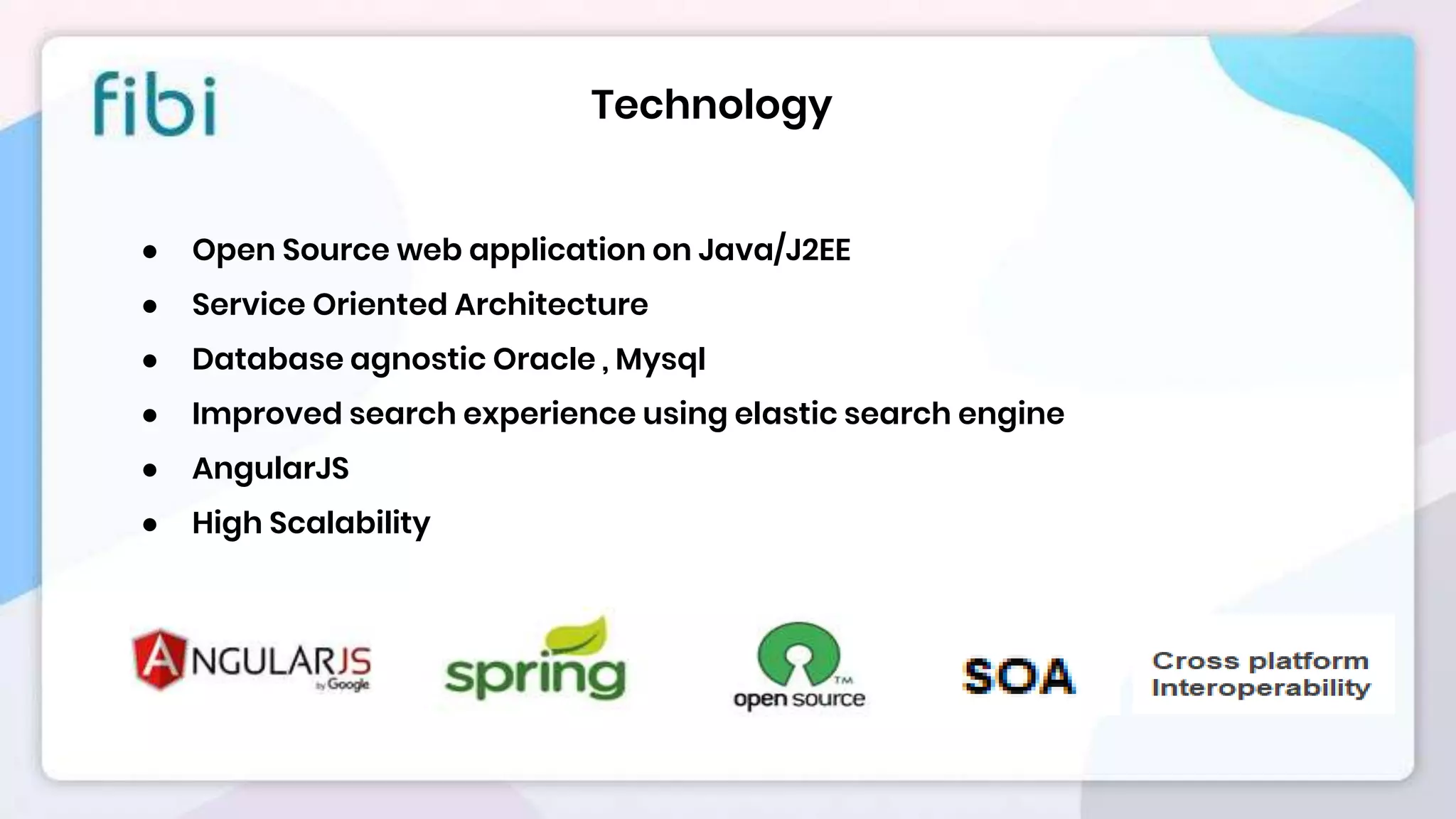 fibi

Technology

- Open Source web application on Java/J2EE
- Service Oriented Architecture
- Database agnostic Oracle , Mysql
- Improved search experience using elastic search engine
- AngularJS
- High Scalability

ANGULARJS by Google

spring

open source ™

SOA

Cross platform Interoperability